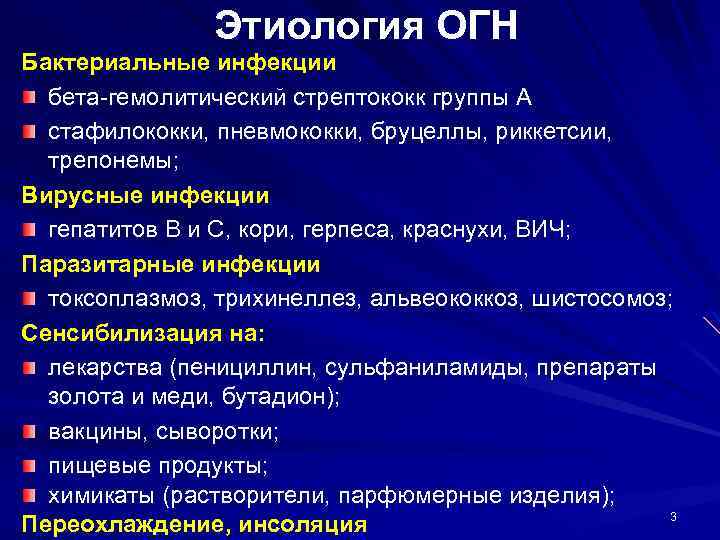 Этиология ОГН

Бактериальные инфекции

бета-гемолитический стрептококк группы А

стафилококки, пневмококки, бруцеллы, риккетсии, трепонемы;

Вирусные инфекции

гепатитов В и С, кори, герпеса, краснухи, ВИЧ;

Паразитарные инфекции

токсоплазмоз, трихинеллез, альвеококкоз, шистосомоз;

Сенсибилизация на:

лекарства (пенициллин, сульфаниламиды, препараты золота и меди, бутадион);

вакцины, сыворотки;

пищевые продукты;

химикаты (растворители, парфюмерные изделия);

Переохлаждение, инсоляция

3